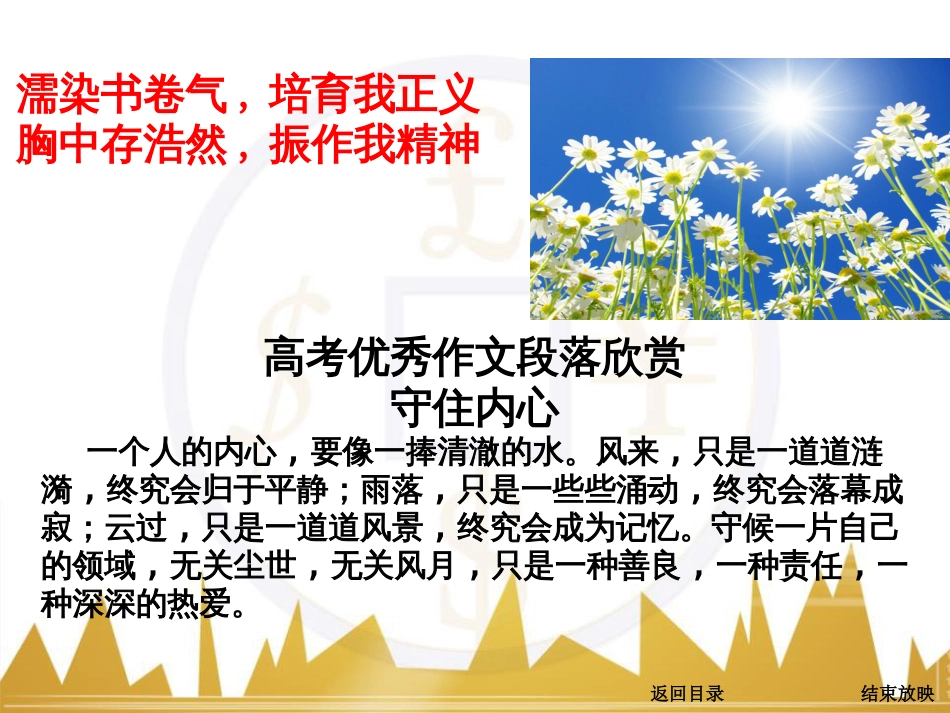 濡染书卷气，培育我正义
胸中存浩然，振作我精神

高考优秀作文段落欣赏
守住内心

一个人的内心，要像一捧清澈的水。风来，只是一道道涟漪，终究会归于平静；雨落，只是一些些涌动，终究会落幕成寂；云过，只是一道道风景，终究会成为记忆。守候一片自己的领域，无关尘世，无关风月，只是一种善良，一种责任，一种深深的热爱。

返回目录

结束放映